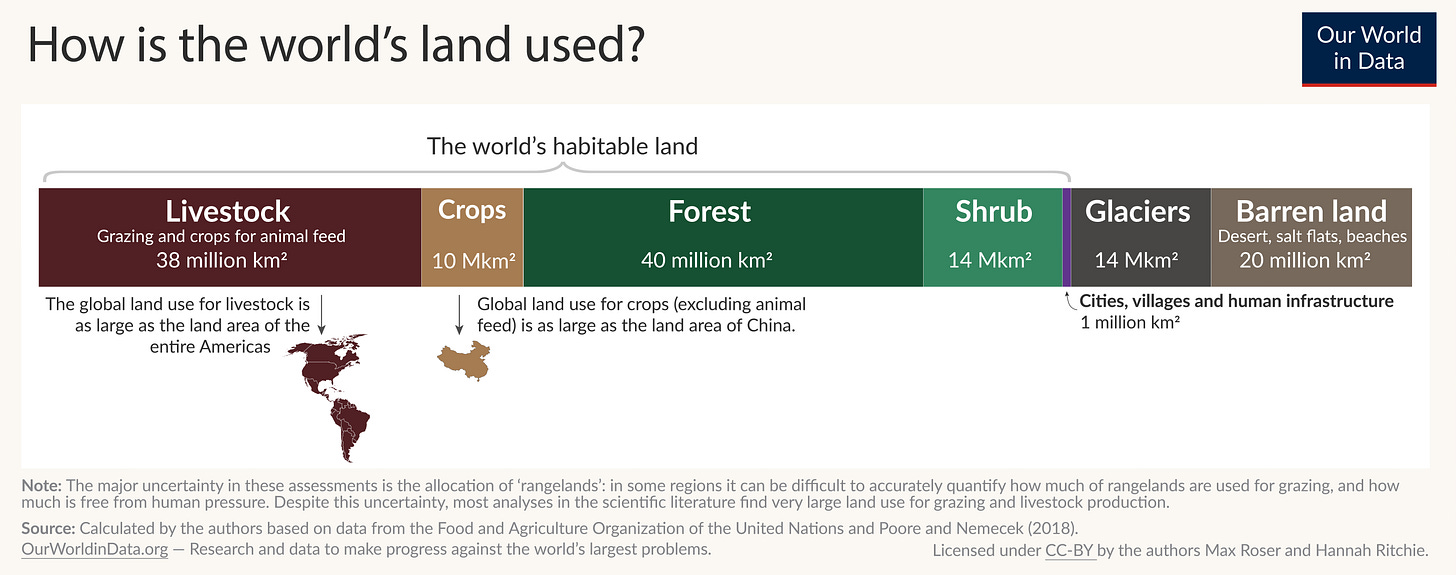 How is the world's land used?

Our World in Data

The world's habitable land

Livestock
Grazing and crops for animal feed
38 million km²

Crops
10 Mkm²

Forest
40 million km²

Shrub
14 Mkm²

Glaciers
14 Mkm²

Barren land
Desert, salt flats, beaches
20 million km²

The global land use for livestock is as large as the land area of the entire Americas

Global land use for crops (excluding animal feed) is as large as the land area of China.

Cities, villages and human infrastructure
1 million km²

Note: The major uncertainty in these assessments is the allocation of 'rangelands': in some regions it can be difficult to accurately quantify how much of rangelands are used for grazing, and how much is free from human pressure. Despite this uncertainty, most analyses in the scientific literature find very large land use for grazing and livestock production.

Source: Calculated by the authors based on data from the Food and Agriculture Organization of the United Nations and Poore and Nemecek (2018).
OurWorldinData.org — Research and data to make progress against the world's largest problems.

Licensed under CC-BY by the authors Max Roser and Hannah Ritchie.